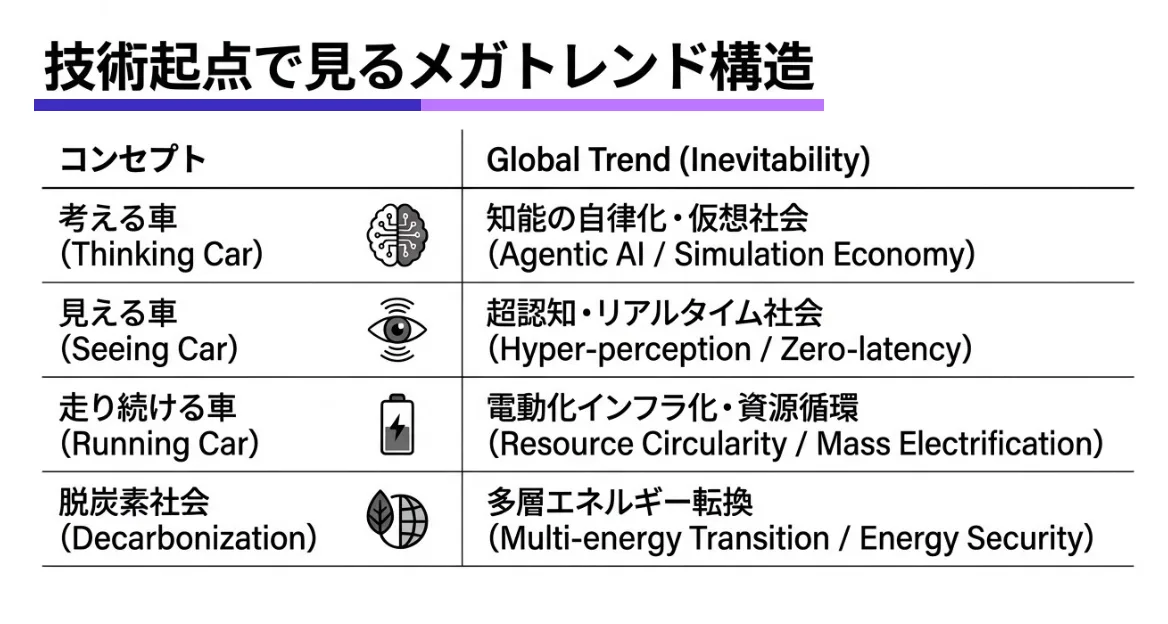 技術起点で見るメガトレンド構造

| コンセプト | Global Trend (Inevitability) |
|---|---|
| 考える車 (Thinking Car) | 知能の自律化・仮想社会 (Agentic AI / Simulation Economy) |
| 見える車 (Seeing Car) | 超認知・リアルタイム社会 (Hyper-perception / Zero-latency) |
| 走り続ける車 (Running Car) | 電動化インフラ化・資源循環 (Resource Circularity / Mass Electrification) |
| 脱炭素社会 (Decarbonization) | 多層エネルギー転換 (Multi-energy Transition / Energy Security) |